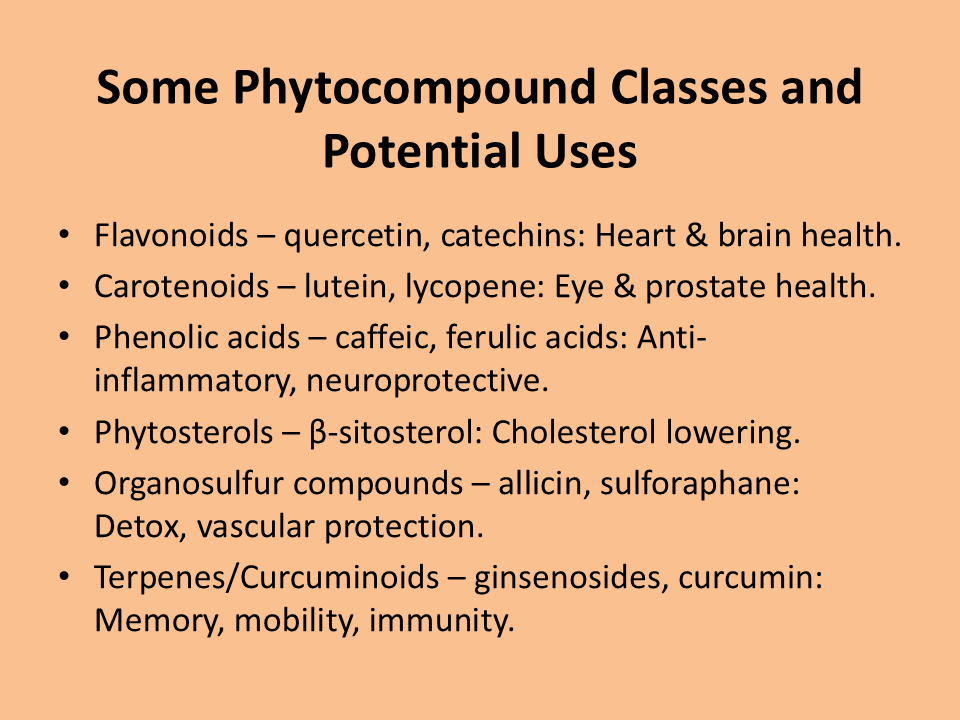 Some Phytocompound Classes and Potential Uses

• Flavonoids – quercetin, catechins: Heart & brain health.
• Carotenoids – lutein, lycopene: Eye & prostate health.
• Phenolic acids – caffeic, ferulic acids: Anti-inflammatory, neuroprotective.
• Phytosterols – β-sitosterol: Cholesterol lowering.
• Organosulfur compounds – allicin, sulforaphane: Detox, vascular protection.
• Terpenes/Curcuminoids – ginsenosides, curcumin: Memory, mobility, immunity.